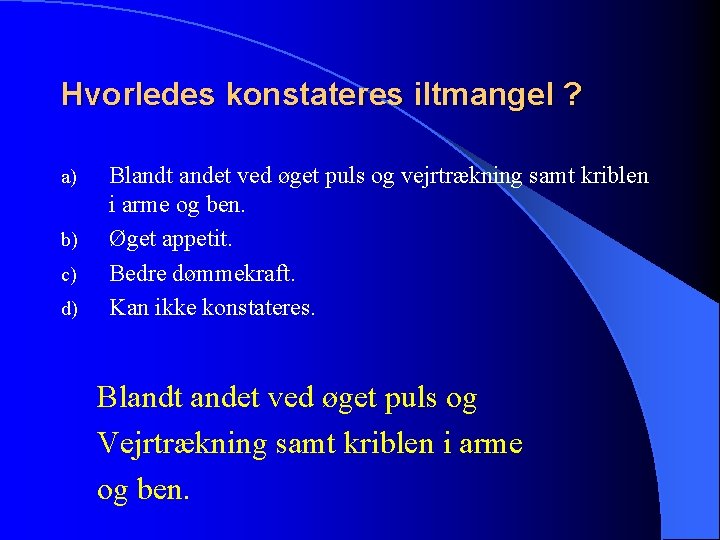 Hvorledes konstateres iltmangel ?

a) Blandt andet ved øget puls og vejrtrækning samt kriblen i arme og ben.
b) Øget appetit.
c) Bedre dømmekraft.
d) Kan ikke konstateres.

Blandt andet ved øget puls og Vejrtrækning samt kriblen i arme og ben.